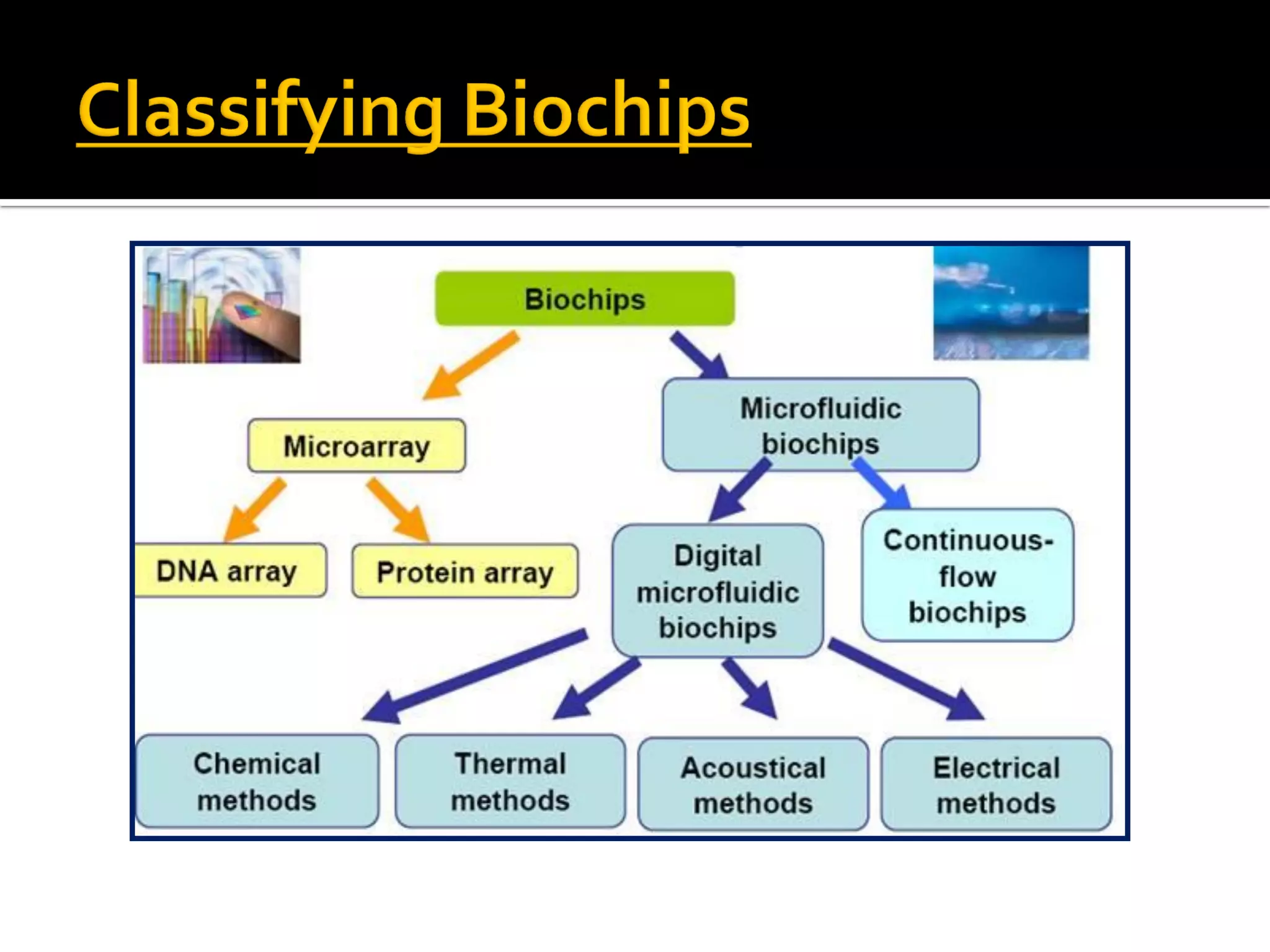 Classifying Biochips

Biochips

Microarray

Microfluidic biochips

DNA array

Protein array

Digital microfluidic biochips

Continuous-flow biochips

Chemical methods

Thermal methods

Acoustical methods

Electrical methods